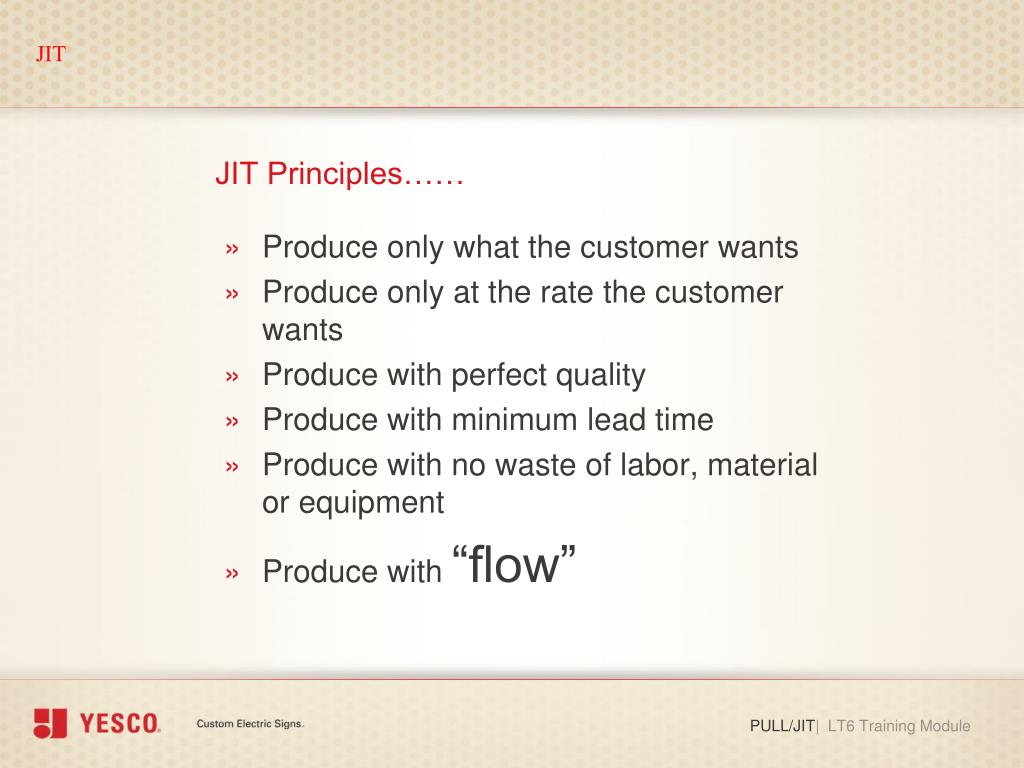 JIT

JIT Principles……

» Produce only what the customer wants
» Produce only at the rate the customer wants
» Produce with perfect quality
» Produce with minimum lead time
» Produce with no waste of labor, material or equipment
» Produce with “flow”

YESCO. Custom Electric Signs.

PULL/JIT| LT6 Training Module